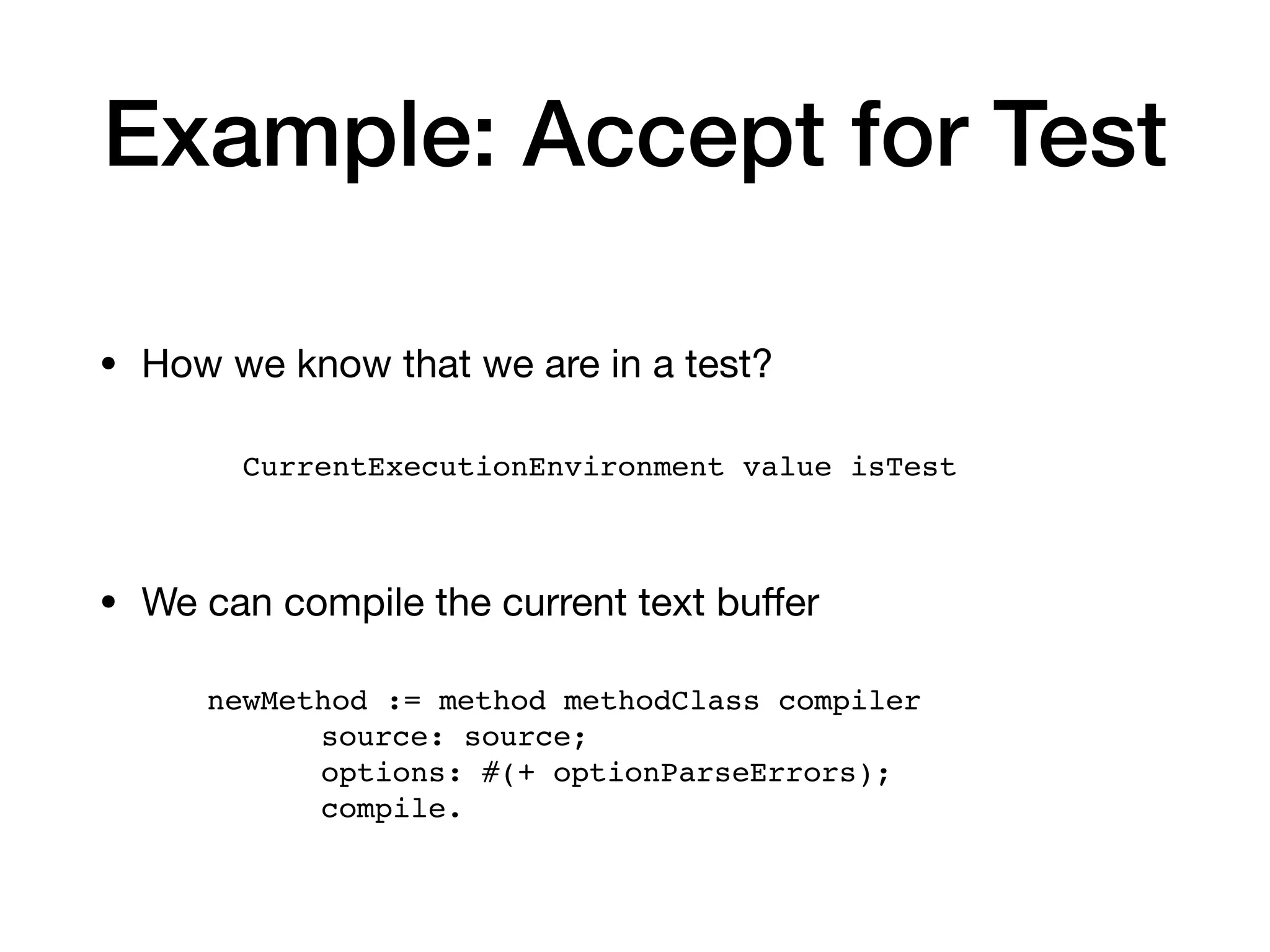 Example: Accept for Test

• How we know that we are in a test?

CurrentExecutionEnvironment value isTest

• We can compile the current text buffer

newMethod := method methodClass compiler
    source: source;
    options: #(+ optionParseErrors);
    compile.